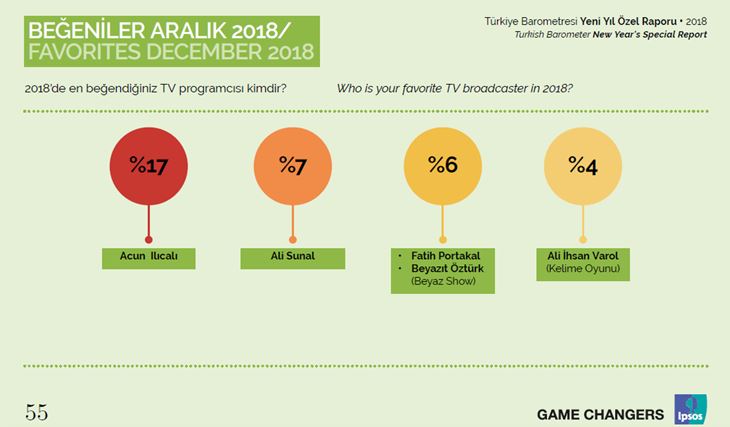 BEĞENİLER ARALIK 2018/
FAVORITES DECEMBER 2018

Türkiye Barometresi Yeni Yıl Özel Raporu • 2018
Turkish Barometer New Year's Special Report

2018'de en beğendiğiniz TV programcısı kimdir?

Who is your favorite TV broadcaster in 2018?

%17

Acun Ilıcalı

%7

Ali Sunal

%6

• Fatih Portakal
• Beyazıt Öztürk (Beyaz Show)

%4

Ali İhsan Varol (Kelime Oyunu)

55

GAME CHANGERS

Ipsos